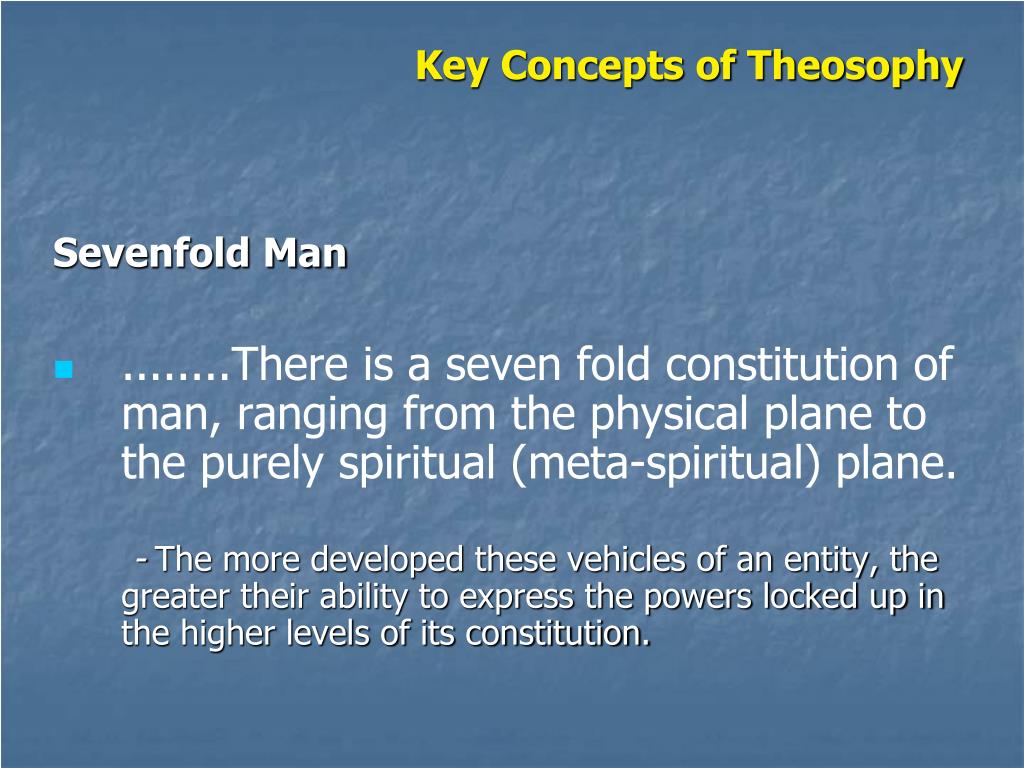 Key Concepts of Theosophy

Sevenfold Man

........There is a seven fold constitution of man, ranging from the physical plane to the purely spiritual (meta-spiritual) plane.

- The more developed these vehicles of an entity, the greater their ability to express the powers locked up in the higher levels of its constitution.